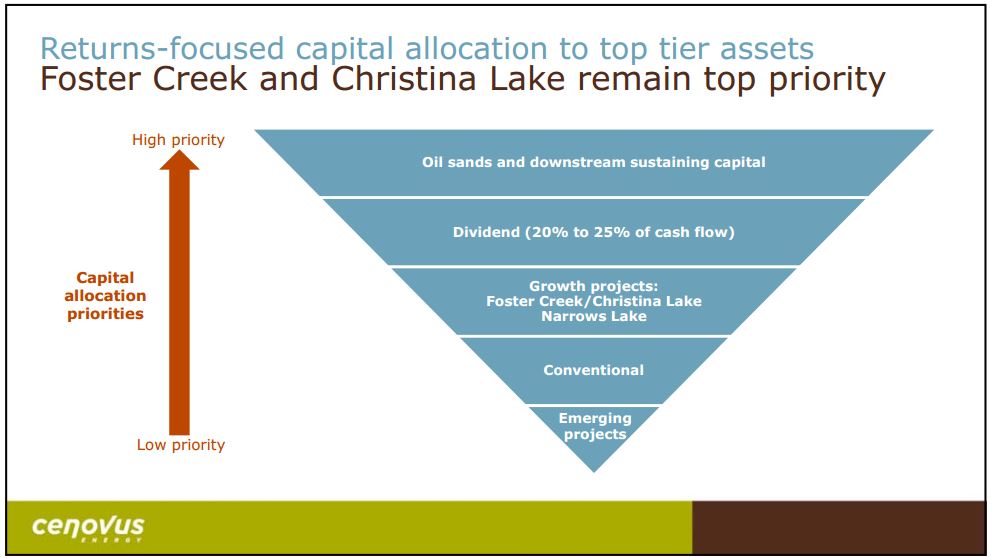 Returns-focused capital allocation to top tier assets
Foster Creek and Christina Lake remain top priority

High priority

Capital allocation priorities

Low priority

Oil sands and downstream sustaining capital

Dividend (20% to 25% of cash flow)

Growth projects:
Foster Creek/Christina Lake
Narrows Lake

Conventional

Emerging projects

cenovus
ENERGY